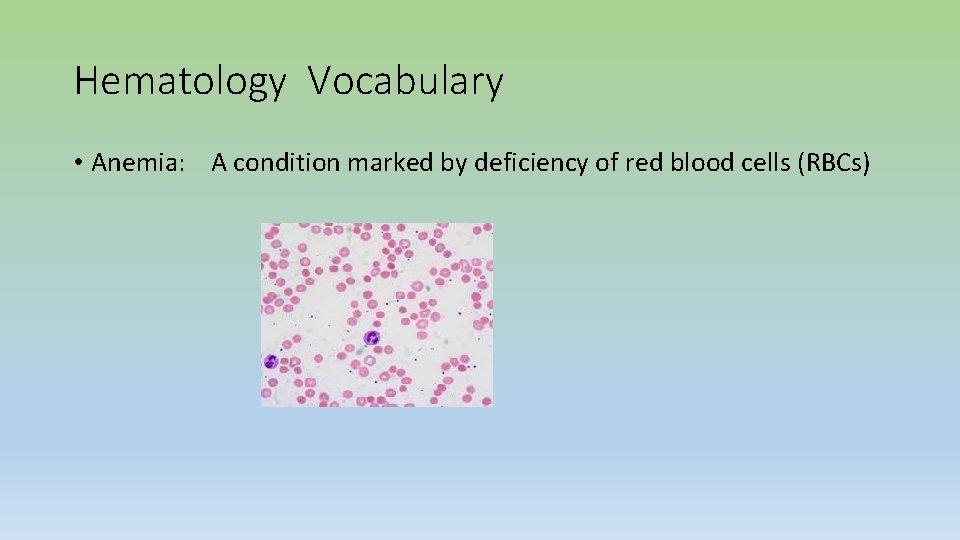 Hematology Vocabulary

• Anemia: A condition marked by deficiency of red blood cells (RBCs)